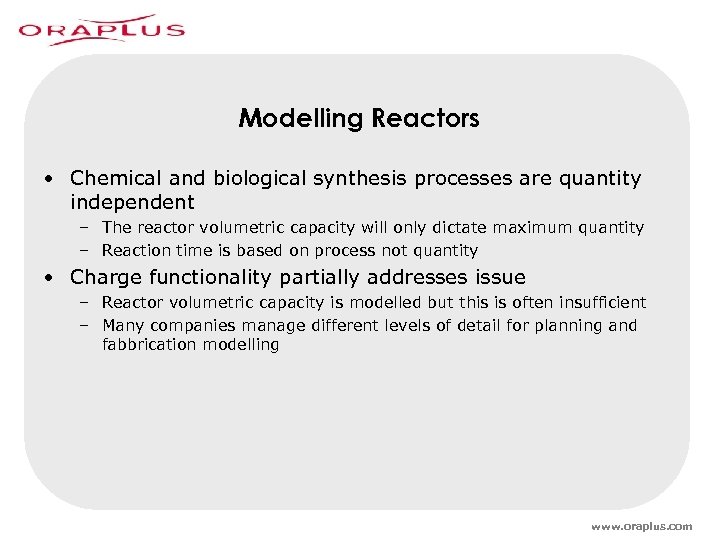 ORAPLUS

Modelling Reactors

• Chemical and biological synthesis processes are quantity independent
– The reactor volumetric capacity will only dictate maximum quantity
– Reaction time is based on process not quantity

• Charge functionality partially addresses issue
– Reactor volumetric capacity is modelled but this is often insufficient
– Many companies manage different levels of detail for planning and fabbrication modelling

www.oraplus.com